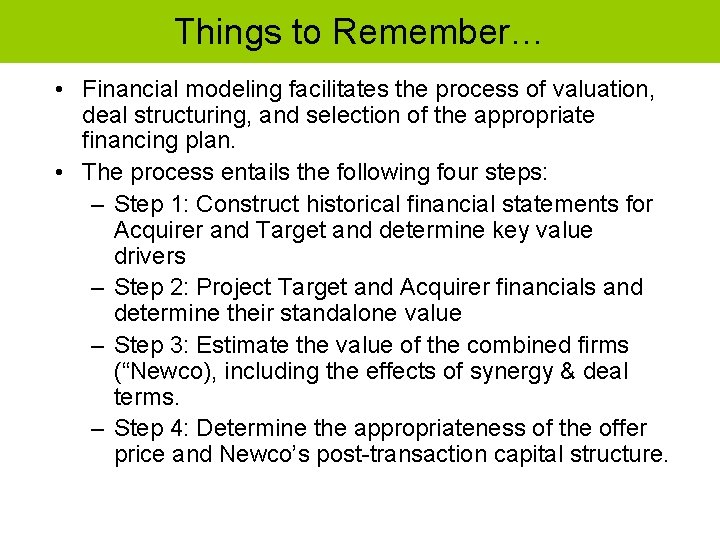 Things to Remember…

• Financial modeling facilitates the process of valuation, deal structuring, and selection of the appropriate financing plan.
• The process entails the following four steps:
– Step 1: Construct historical financial statements for Acquirer and Target and determine key value drivers
– Step 2: Project Target and Acquirer financials and determine their standalone value
– Step 3: Estimate the value of the combined firms (“Newco), including the effects of synergy & deal terms.
– Step 4: Determine the appropriateness of the offer price and Newco’s post-transaction capital structure.